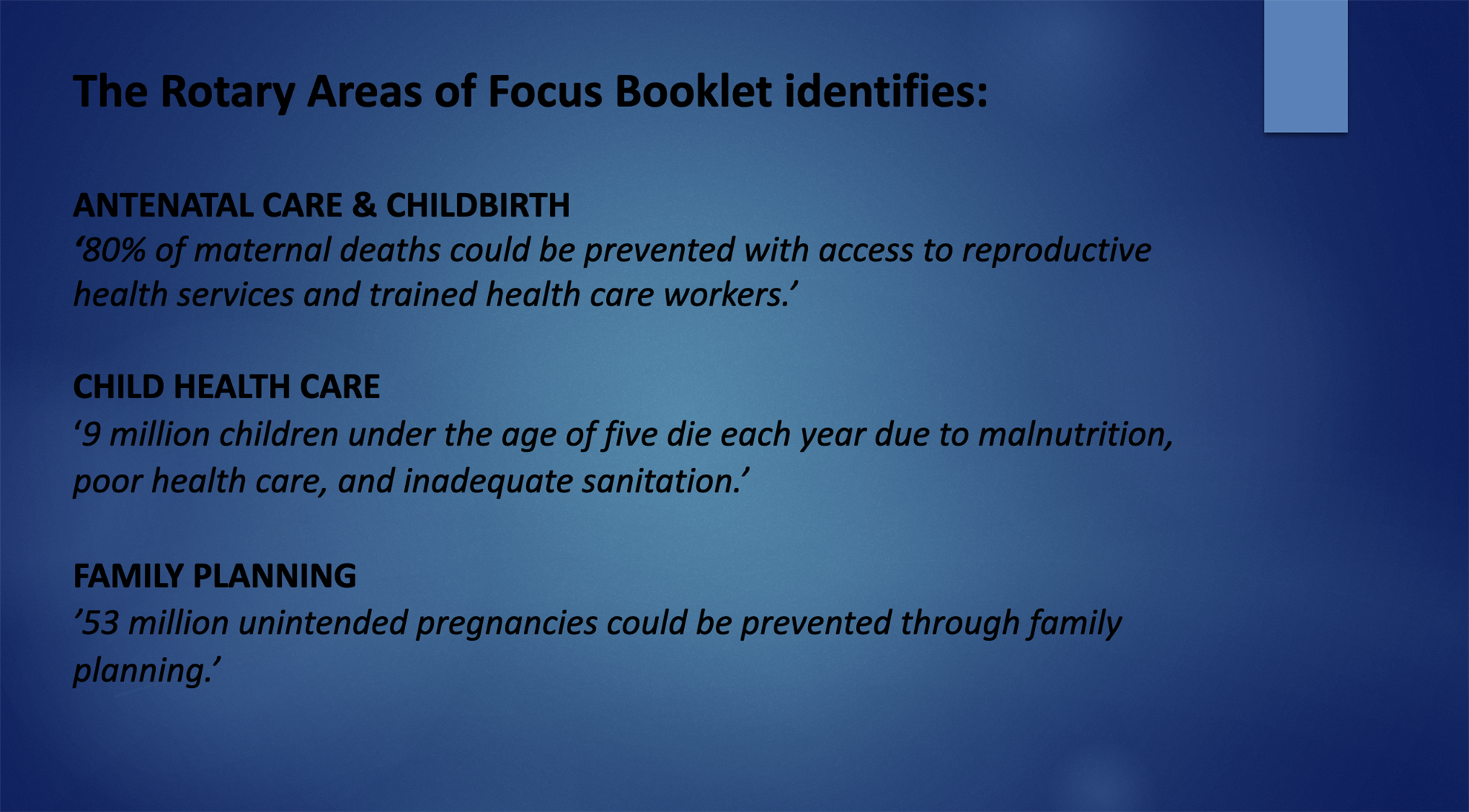 The Rotary Areas of Focus Booklet identifies:

ANTENATAL CARE & CHILDBIRTH
‘80% of maternal deaths could be prevented with access to reproductive health services and trained health care workers.’

CHILD HEALTH CARE
‘9 million children under the age of five die each year due to malnutrition, poor health care, and inadequate sanitation.’

FAMILY PLANNING
’53 million unintended pregnancies could be prevented through family planning.’